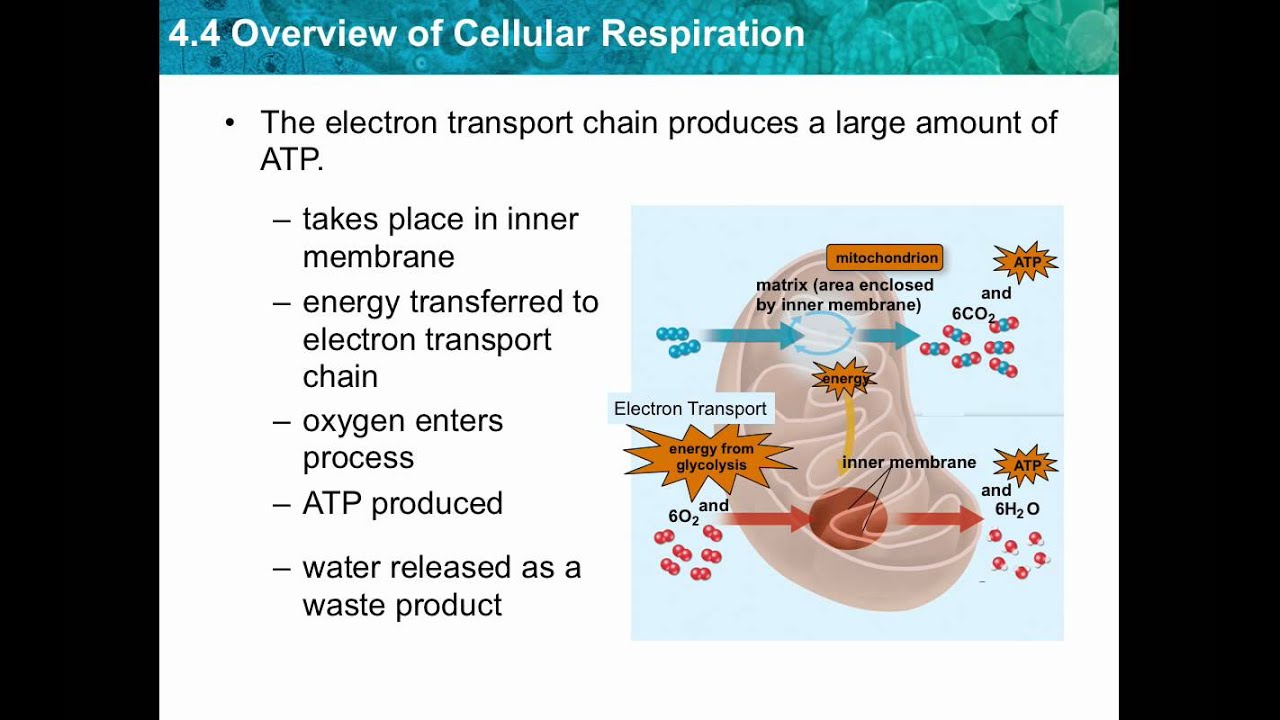 4.4 Overview of Cellular Respiration

• The electron transport chain produces a large amount of ATP.

– takes place in inner membrane
– energy transferred to electron transport chain
– oxygen enters process
– ATP produced
– water released as a waste product

mitochondrion
matrix (area enclosed by inner membrane)
ATP
and
$6CO_2$
energy
Electron Transport
energy from glycolysis
inner membrane
ATP
and
$6H_2O$
$6O_2$ and